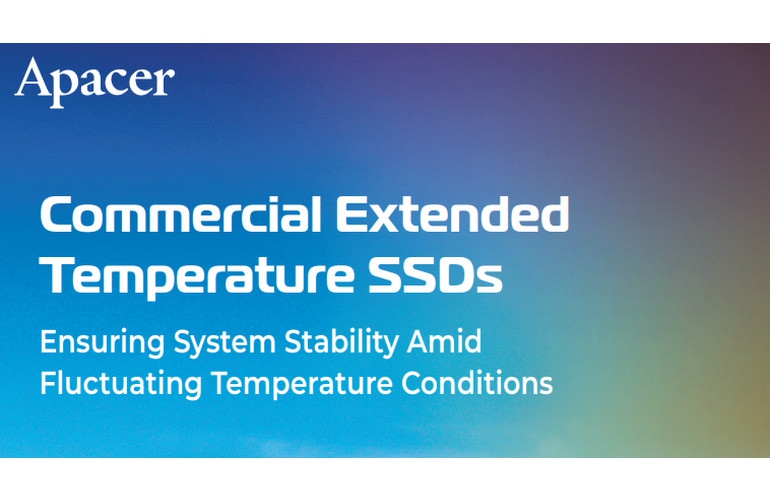 Apacer

Commercial Extended Temperature SSDs

Ensuring System Stability Amid Fluctuating Temperature Conditions